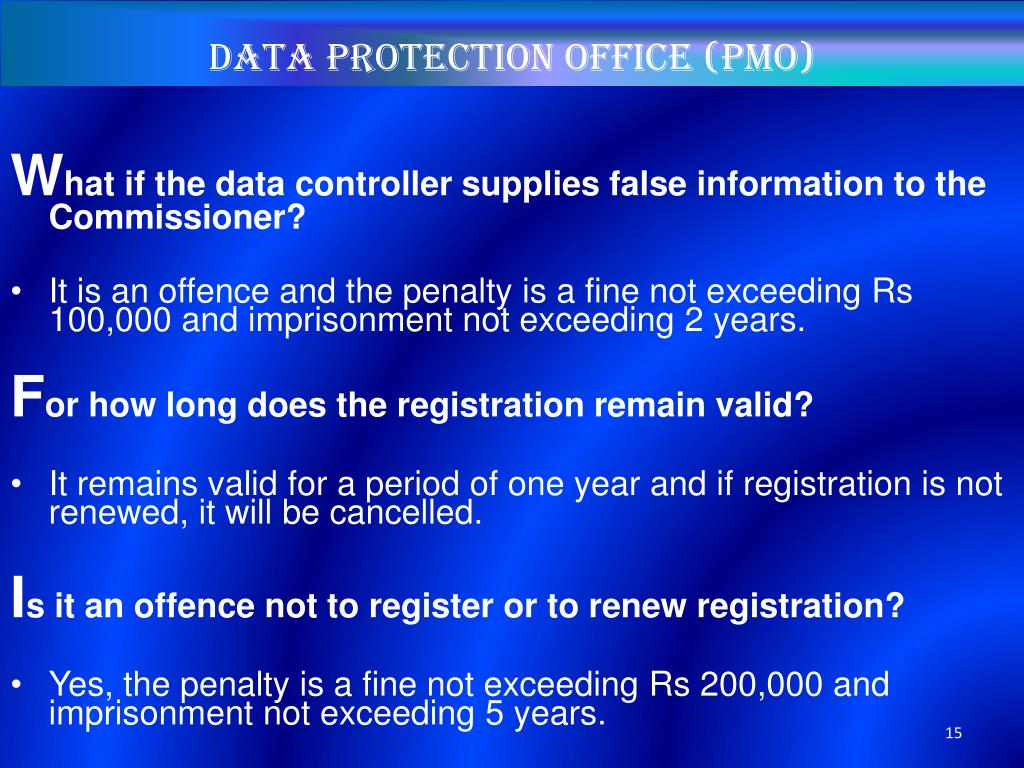 DATA PROTECTION OFFICE (PMO)

What if the data controller supplies false information to the Commissioner?

• It is an offence and the penalty is a fine not exceeding Rs 100,000 and imprisonment not exceeding 2 years.

For how long does the registration remain valid?

• It remains valid for a period of one year and if registration is not renewed, it will be cancelled.

Is it an offence not to register or to renew registration?

• Yes, the penalty is a fine not exceeding Rs 200,000 and imprisonment not exceeding 5 years.

15